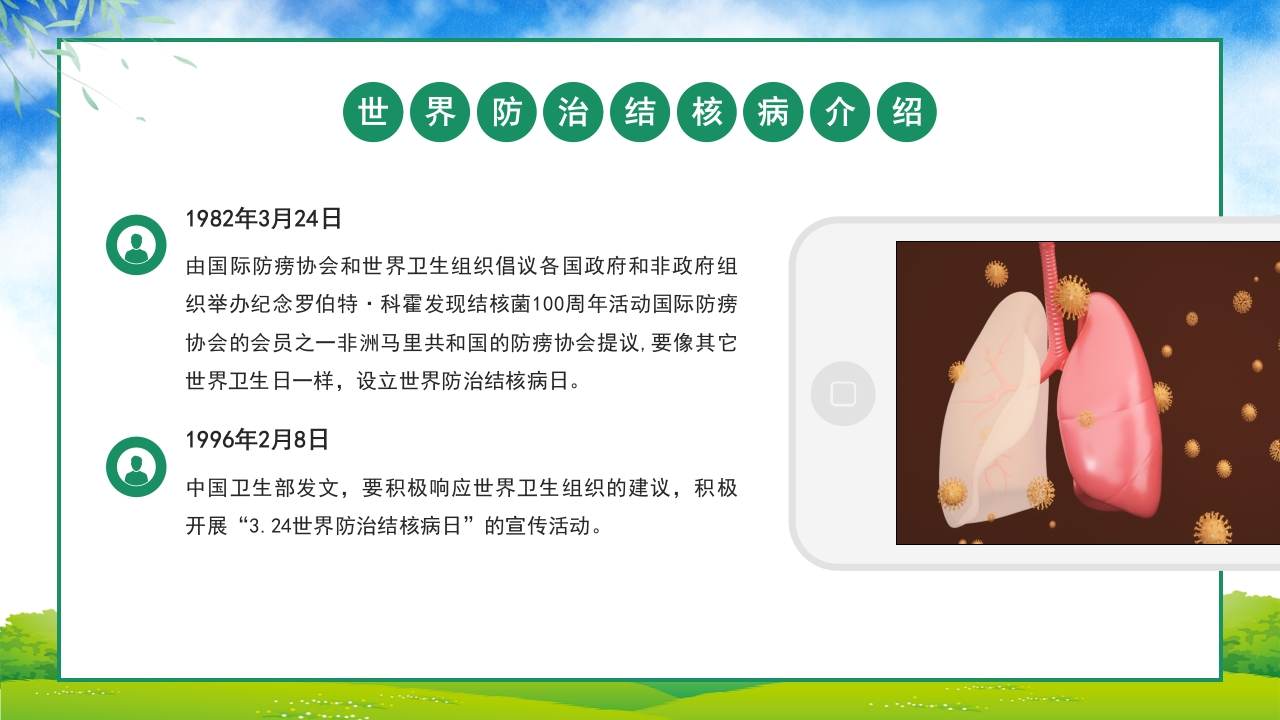 世界防治结核病介绍

1982年3月24日

由国际防痨协会和世界卫生组织倡议各国政府和非政府组织举办纪念罗伯特·科霍发现结核菌100周年活动国际防痨协会的会员之一非洲马里共和国的防痨协会提议,要像其它世界卫生日一样，设立世界防治结核病日。

1996年2月8日

中国卫生部发文，要积极响应世界卫生组织的建议，积极开展“3.24世界防治结核病日”的宣传活动。